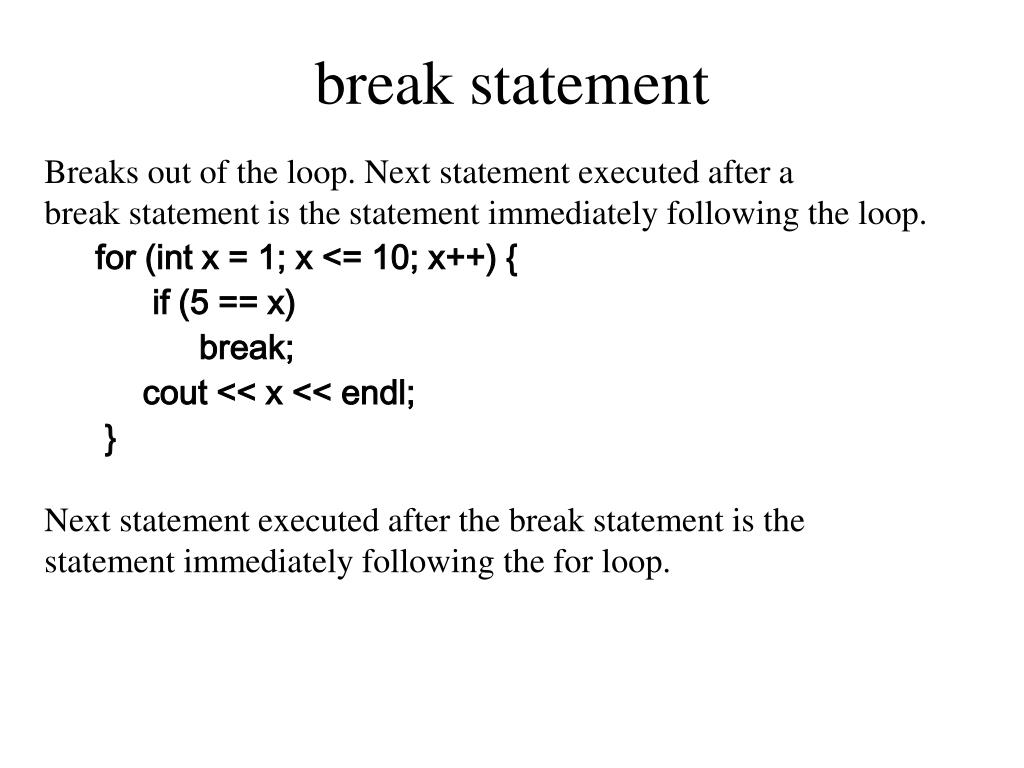 break statement

Breaks out of the loop. Next statement executed after a break statement is the statement immediately following the loop.

for (int x = 1; x <= 10; x++) {
if (5 == x)
break;
cout << x << endl;
}

Next statement executed after the break statement is the statement immediately following the for loop.